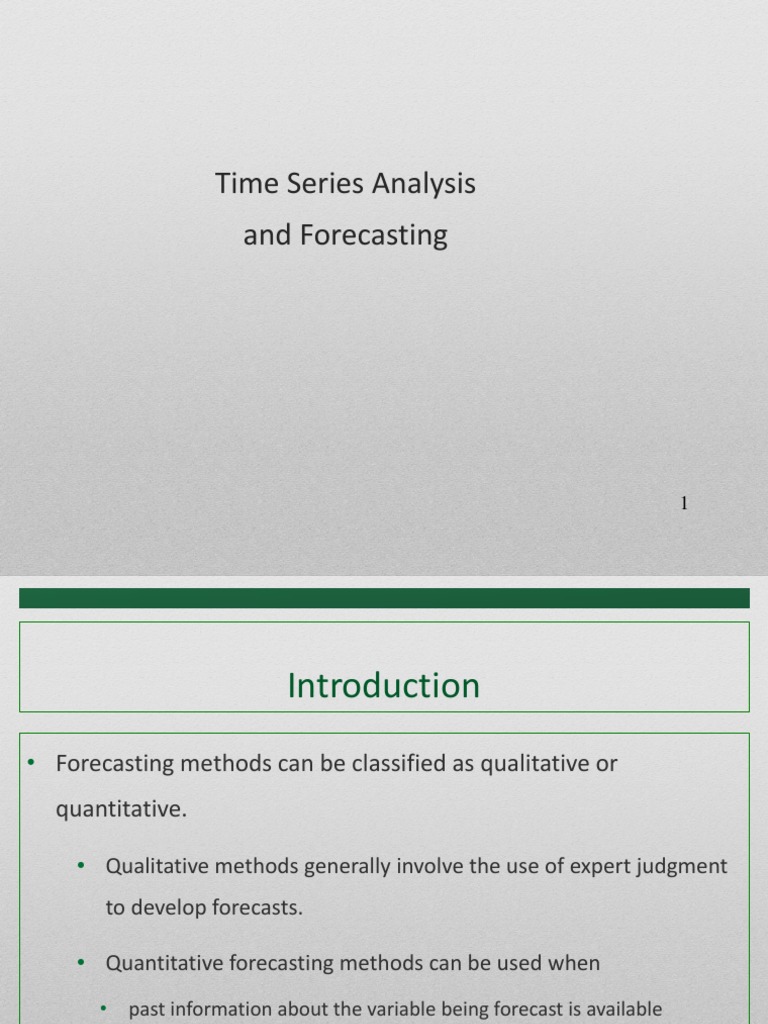 Time Series Analysis
and Forecasting

1

Introduction

• Forecasting methods can be classified as qualitative or quantitative.

• Qualitative methods generally involve the use of expert judgment to develop forecasts.

• Quantitative forecasting methods can be used when

• past information about the variable being forecast is available